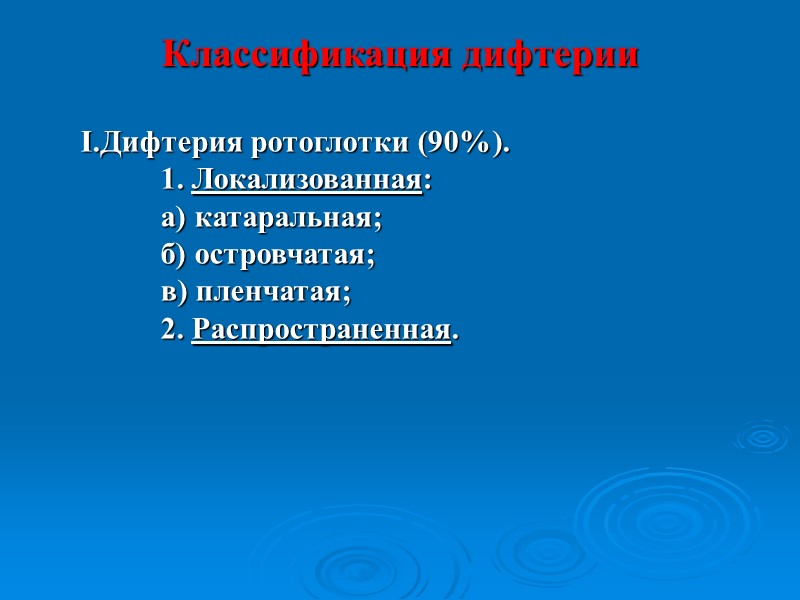 Классификация дифтерии

I.Дифтерия ротоглотки (90%).
1. Локализованная:
а) катаральная;
б) островчатая;
в) пленчатая;
2. Распространенная.